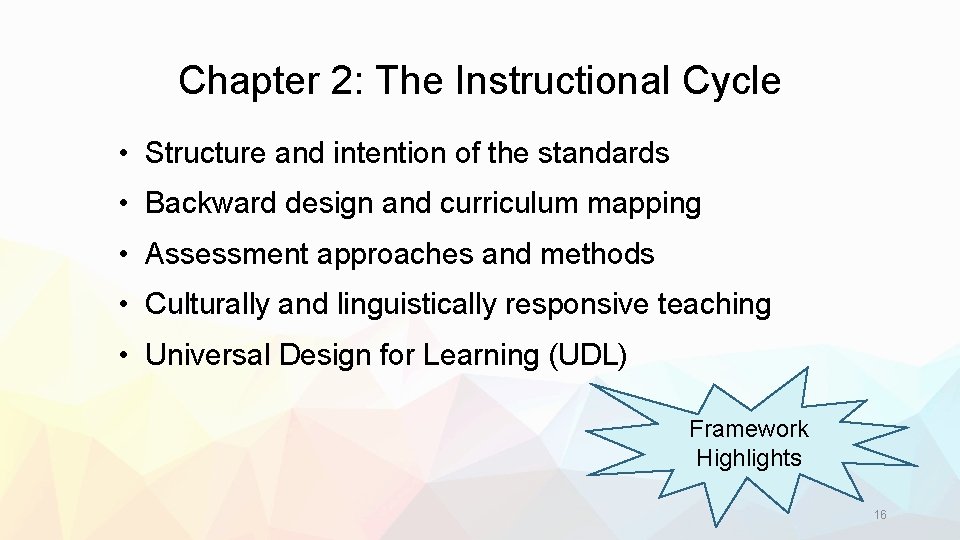 Chapter 2: The Instructional Cycle

• Structure and intention of the standards

• Backward design and curriculum mapping

• Assessment approaches and methods

• Culturally and linguistically responsive teaching

• Universal Design for Learning (UDL)

Framework Highlights

16